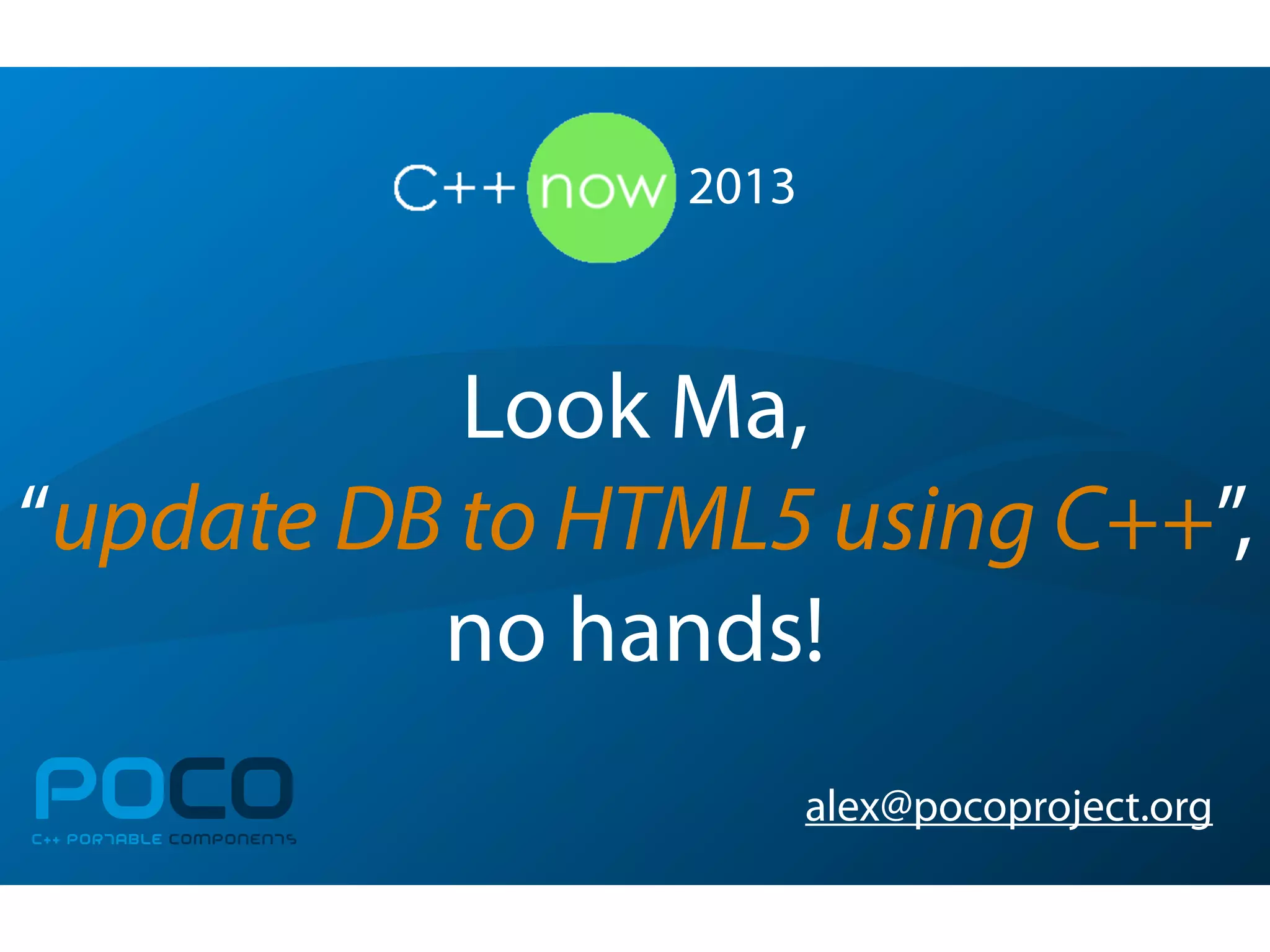 C++ now 2013

Look Ma,
“update DB to HTML5 using C++”,
no hands!

POCO
C++ PORTABLE COMPONENTS

alex@pocoproject.org